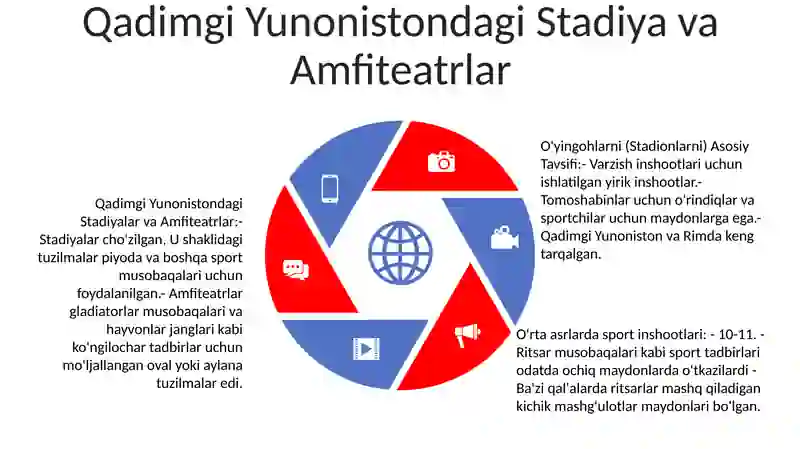 Qadimgi Yunonistondagi Stadiya va Amfiteatrlar

Qadimgi Yunonistondagi Stadiyalar va Amfiteatrlar:- Stadiyalar cho'zilgan, U shaklidagi tuzilmalar piyoda va boshqa sport musobaqalari uchun foydalanilgan.- Amfiteatrlar gladiatorlar musobaqalari va hayvonlar janglari kabi ko'ngilochar tadbirlar uchun mo'ljallangan oval yoki aylana tuzilmalar edi.

O'yingohlarni (Stadionlarni) Asosiy Tavsifi:- Varzish inshootlari uchun ishlatilgan yirik inshootlar.- Tomoshabinlar uchun o'rindiqlar va sportchilar uchun maydonlarga ega.- Qadimgi Yunoniston va Rimda keng tarqalgan.

O'rta asrlarda sport inshootlari: - 10-11. - Ritsar musobaqalari kabi sport tadbirlari odatda ochiq maydonlarda o'tkazilardi - Ba'zi qal'alarda ritsarlar mashq qiladigan kichik mashg'ulotlar maydonlari bo'lgan.